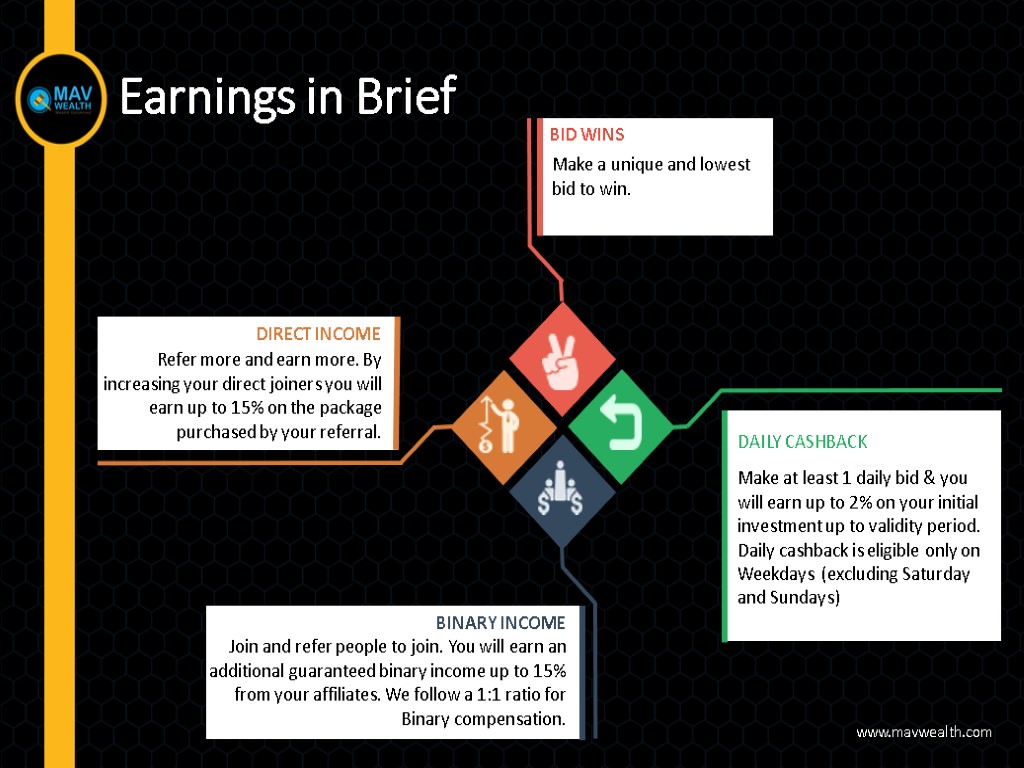 MAV WEALTH

Earnings in Brief

BID WINS
Make a unique and lowest bid to win.

DIRECT INCOME
Refer more and earn more. By increasing your direct joiners you will earn up to 15% on the package purchased by your referral.

DAILY CASHBACK
Make at least 1 daily bid & you will earn up to 2% on your initial investment up to validity period. Daily cashback is eligible only on Weekdays (excluding Saturday and Sundays)

BINARY INCOME
Join and refer people to join. You will earn an additional guaranteed binary income up to 15% from your affiliates. We follow a 1:1 ratio for Binary compensation.

www.mavwealth.com